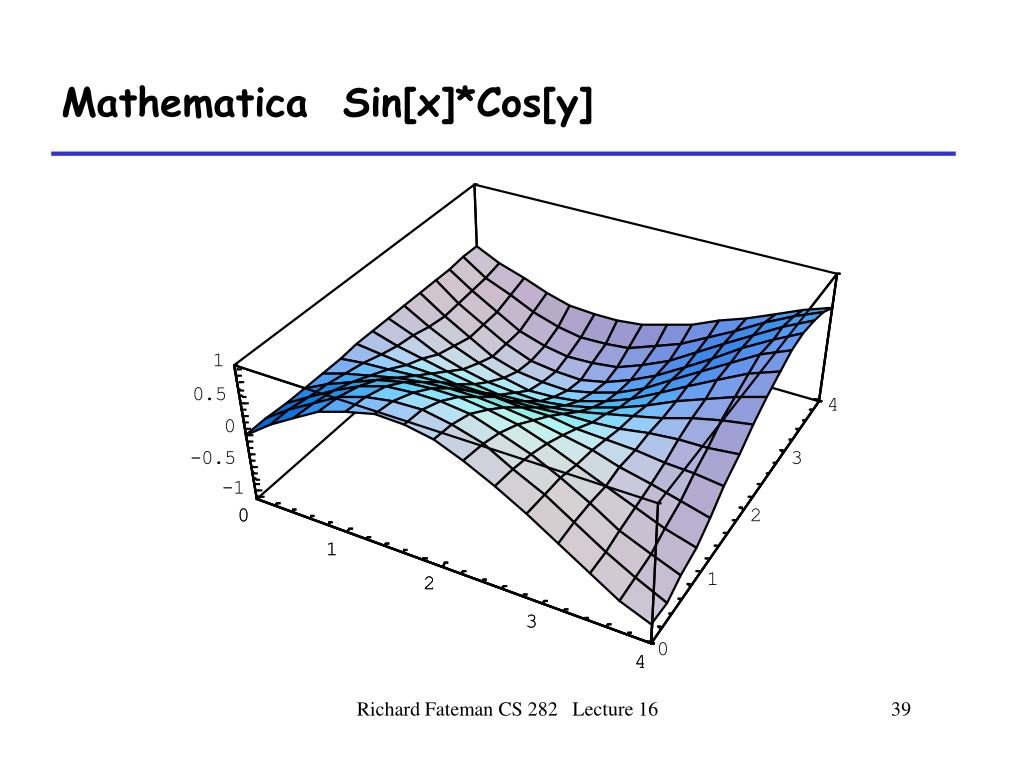 Mathematica  Sin[x]*Cos[y]

1
0.5
0
-0.5
-1
0
1
2
3
4
0
1
2
3
4

Richard Fateman CS 282 Lecture 16

39